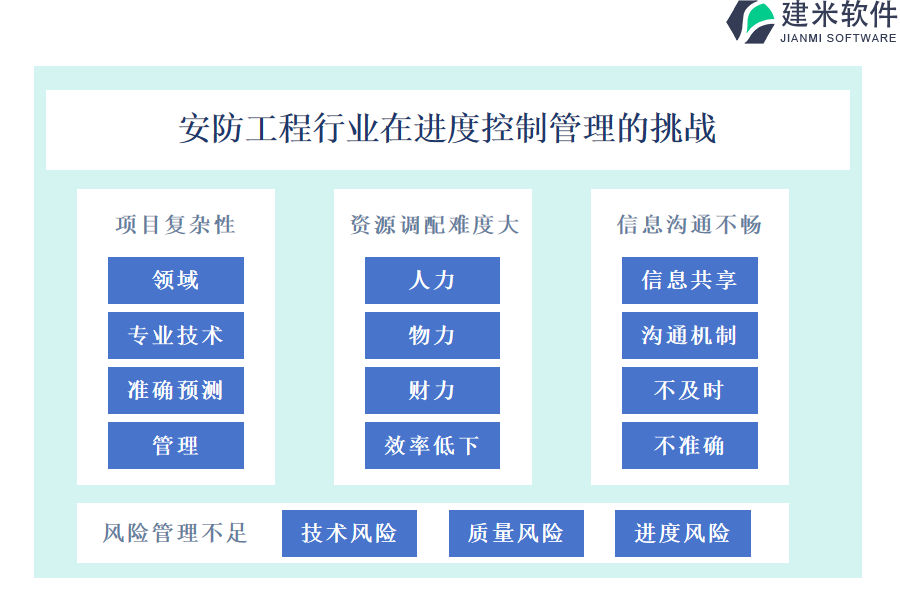 建米软件
JIANMI SOFTWARE

安防工程行业在进度控制管理的挑战

项目复杂性
领域
专业技术
准确预测
管理

资源调配难度大
人力
物力
财力
效率低下

信息沟通不畅
信息共享
沟通机制
不及时
不准确

风险管理不足
技术风险
质量风险
进度风险